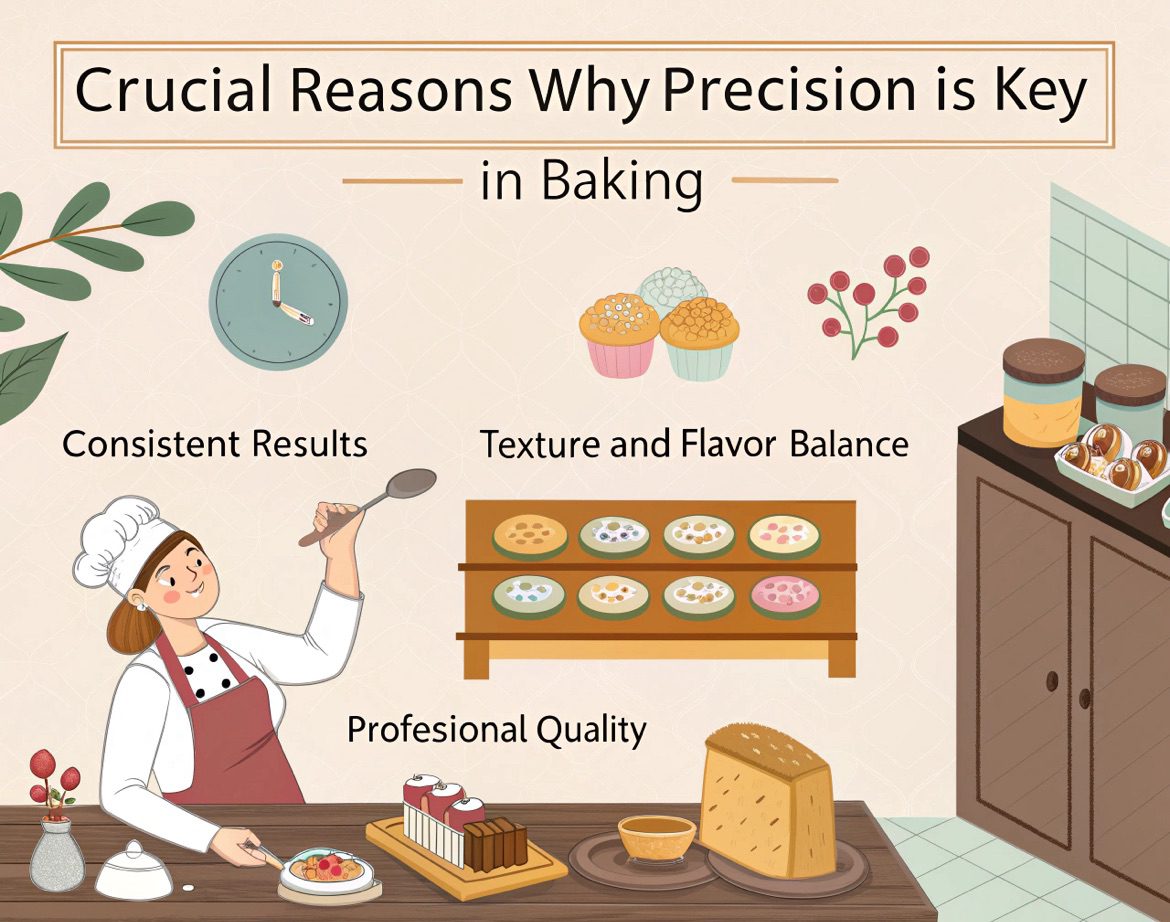 Crucial Reasons Why Precision is Key

in Baking

Consistent Results

Texture and Flavor Balance

Profesional Quality